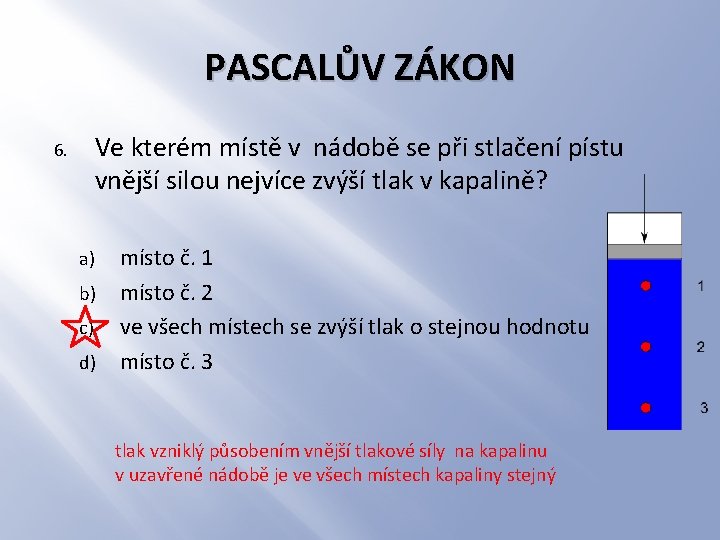 PASCALŮV ZÁKON

6. Ve kterém místě v nádobě se při stlačení pístu vnější silou nejvíce zvýší tlak v kapalině?

a) místo č. 1
b) místo č. 2
c) ve všech místech se zvýší tlak o stejnou hodnotu
d) místo č. 3

1
2
3

tlak vzniklý působením vnější tlakové síly na kapalinu v uzavřené nádobě je ve všech místech kapaliny stejný